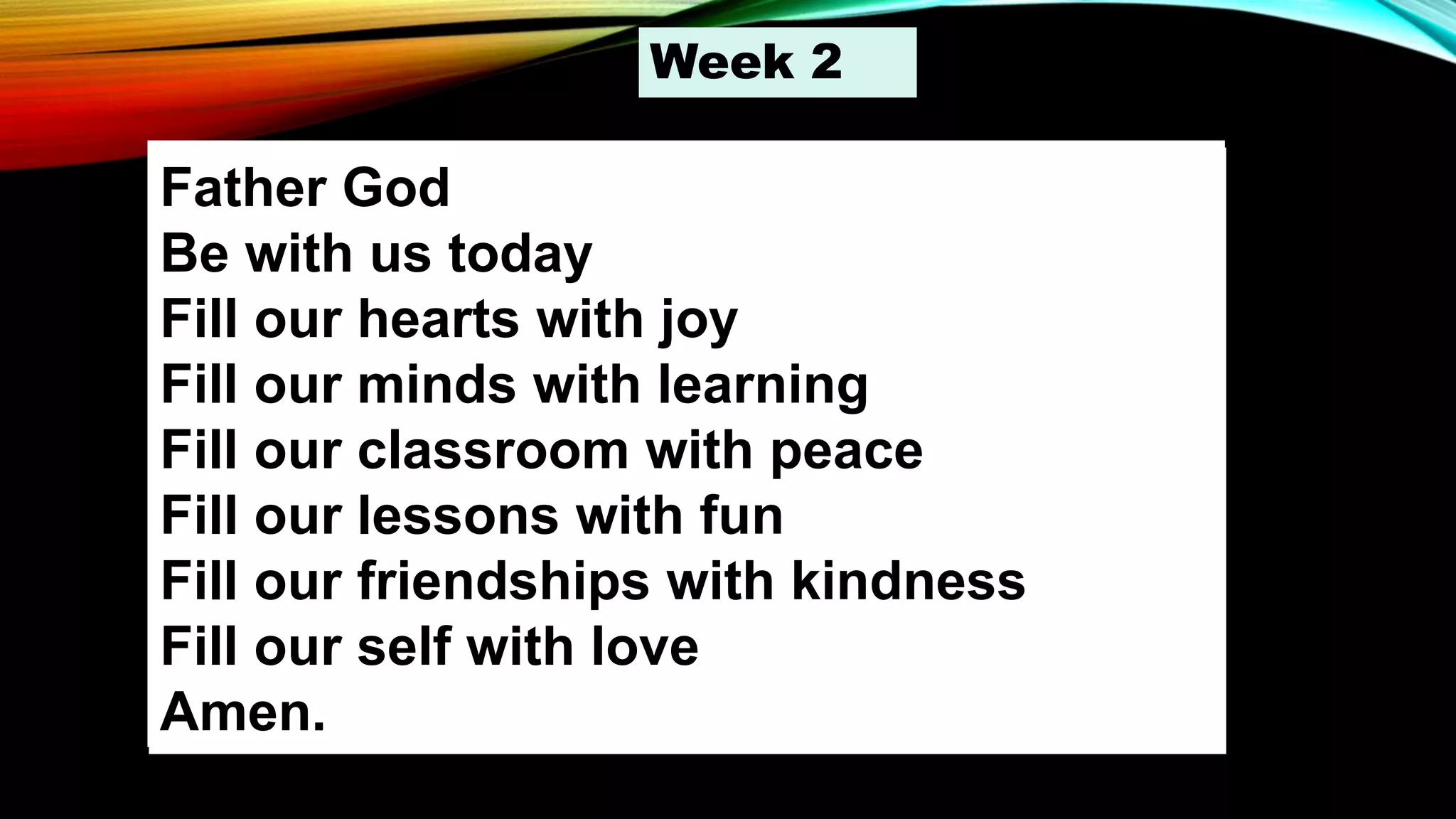 Week 2

Father God
Be with us today
Fill our hearts with joy
Fill our minds with learning
Fill our classroom with peace
Fill our lessons with fun
Fill our friendships with kindness
Fill our self with love
Amen.